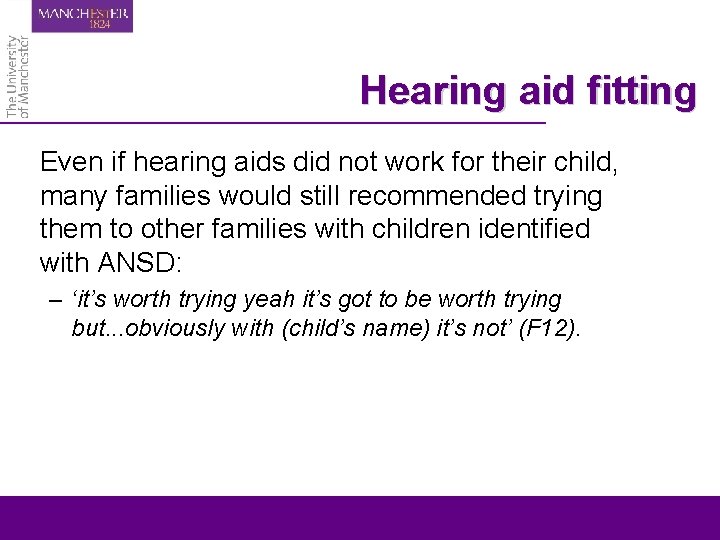 MANCHESTER
1824

The University
of Manchester

Hearing aid fitting

Even if hearing aids did not work for their child, many families would still recommended trying them to other families with children identified with ANSD:

– ‘it’s worth trying yeah it’s got to be worth trying but...obviously with (child’s name) it’s not’ (F12).